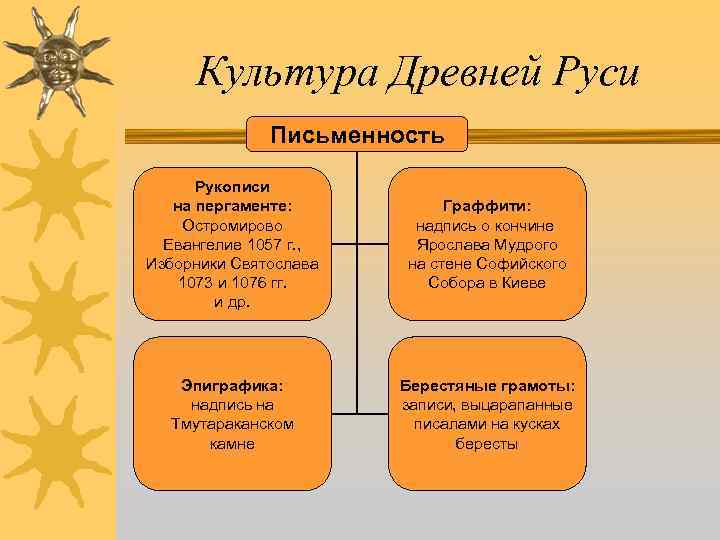 Культура Древней Руси

Письменность

Рукописи на пергаменте: Остромирово Евангелие 1057 г., Изборники Святослава 1073 и 1076 гг. и др.

Граффити: надпись о кончине Ярослава Мудрого на стене Софийского Собора в Киеве

Эпиграфика: надпись на Тмутараканском камне

Берестяные грамоты: записи, выцарапанные писалами на кусках бересты